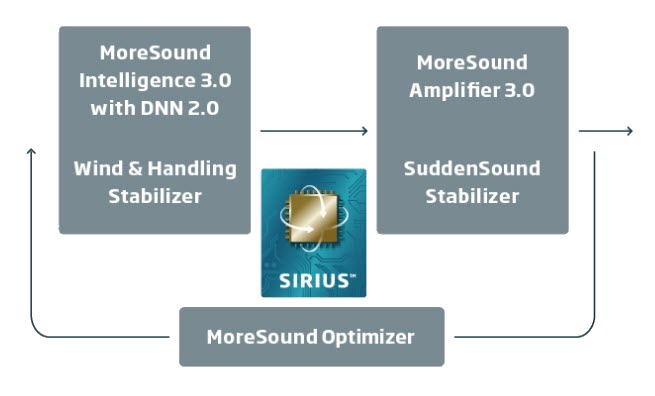 MoreSound Intelligence 3.0 with DNN 2.0

Wind & Handling Stabilizer

MoreSound Amplifier 3.0

SuddenSound Stabilizer

SIRIUS™

MoreSound Optimizer